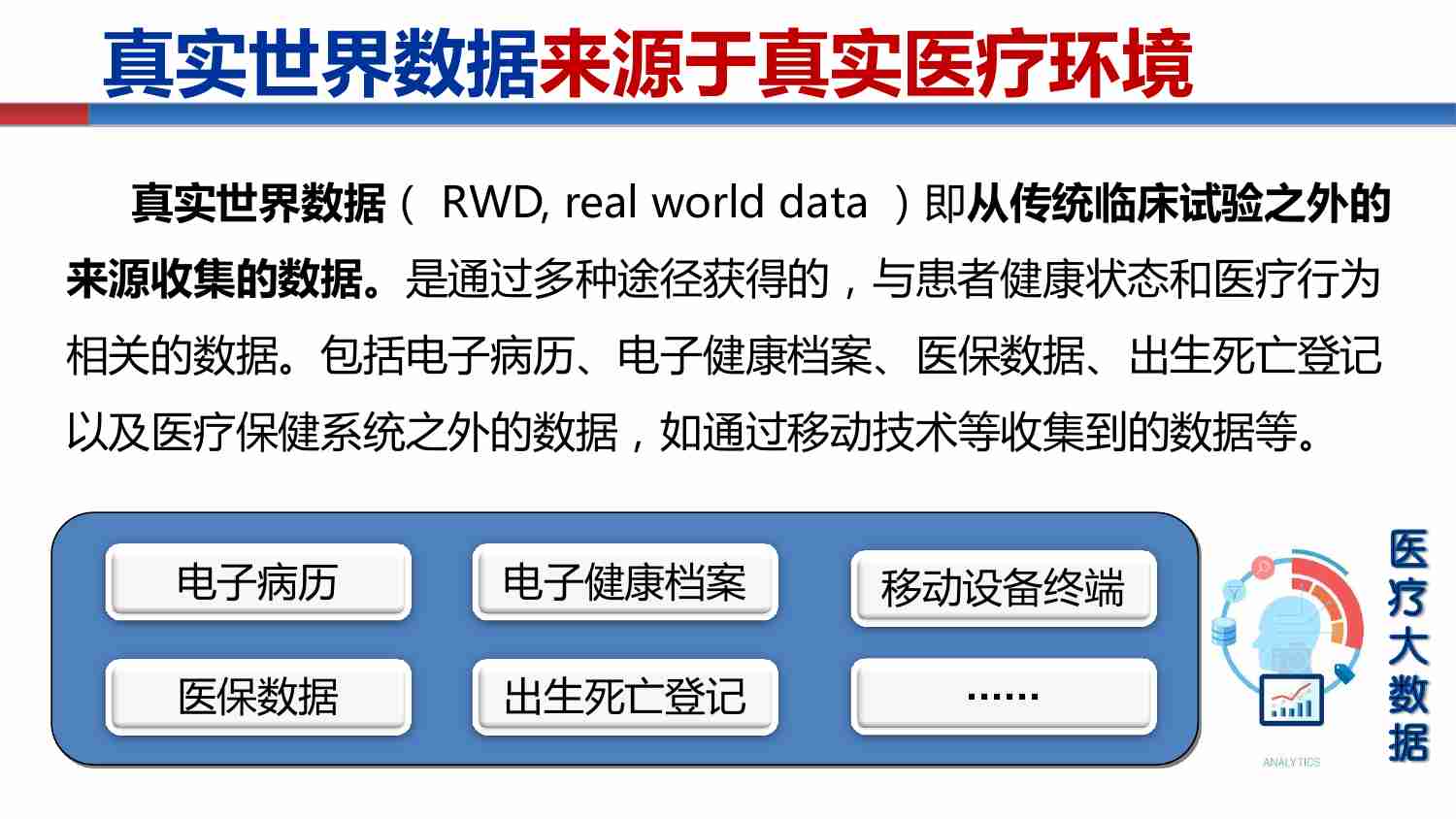 真实世界数据来源于真实医疗环境

真实世界数据（ RWD, real world data ）即从传统临床试验之外的来源收集的数据。是通过多种途径获得的，与患者健康状态和医疗行为相关的数据。包括电子病历、电子健康档案、医保数据、出生死亡登记以及医疗保健系统之外的数据，如通过移动技术等收集到的数据等。

电子病历

电子健康档案

移动设备终端

医保数据

出生死亡登记

……

ANALYTICS

医疗大数据